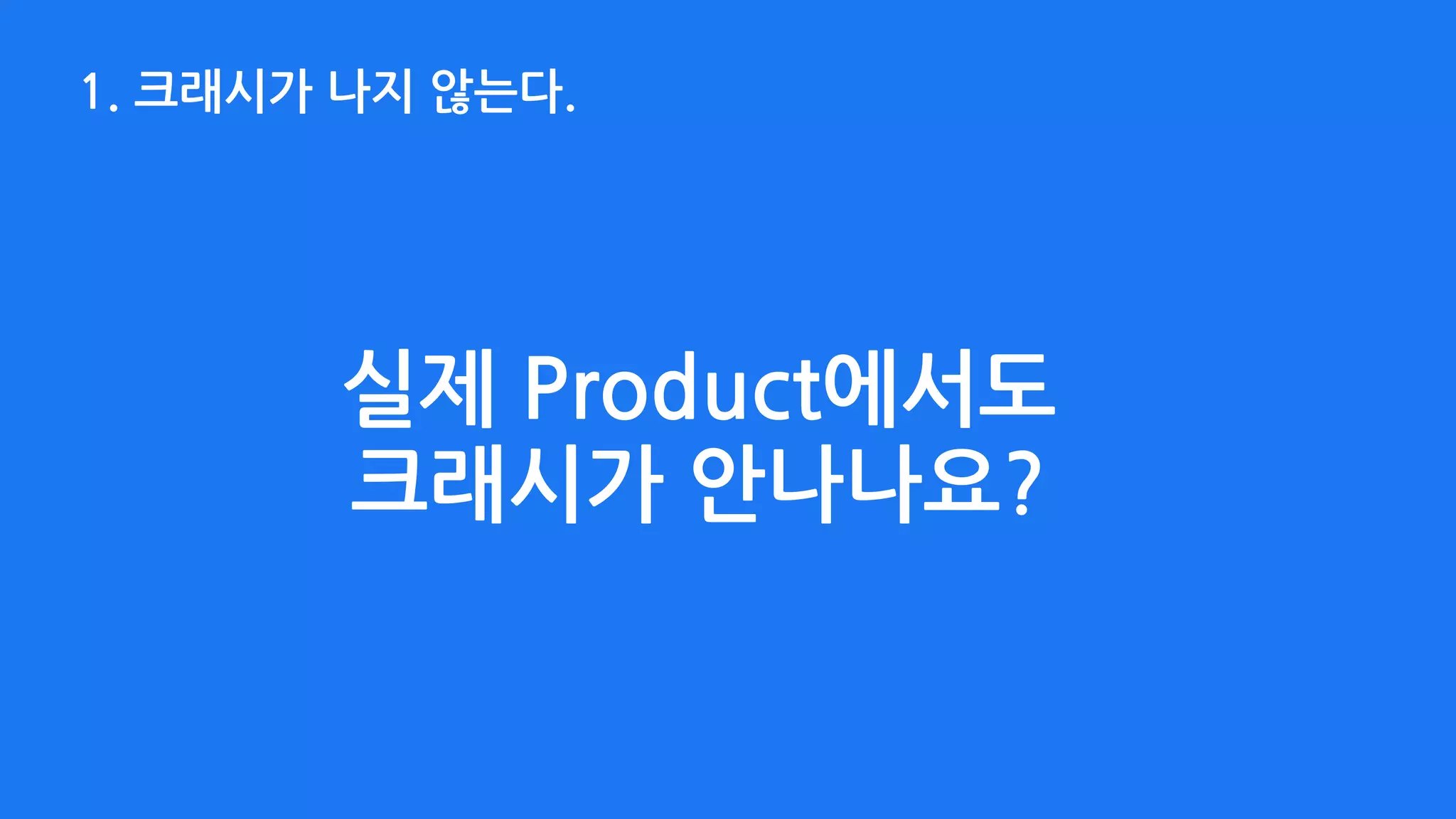 1. 크래시가 나지 않는다.

실제 Product에서도
크래시가 안나나요?